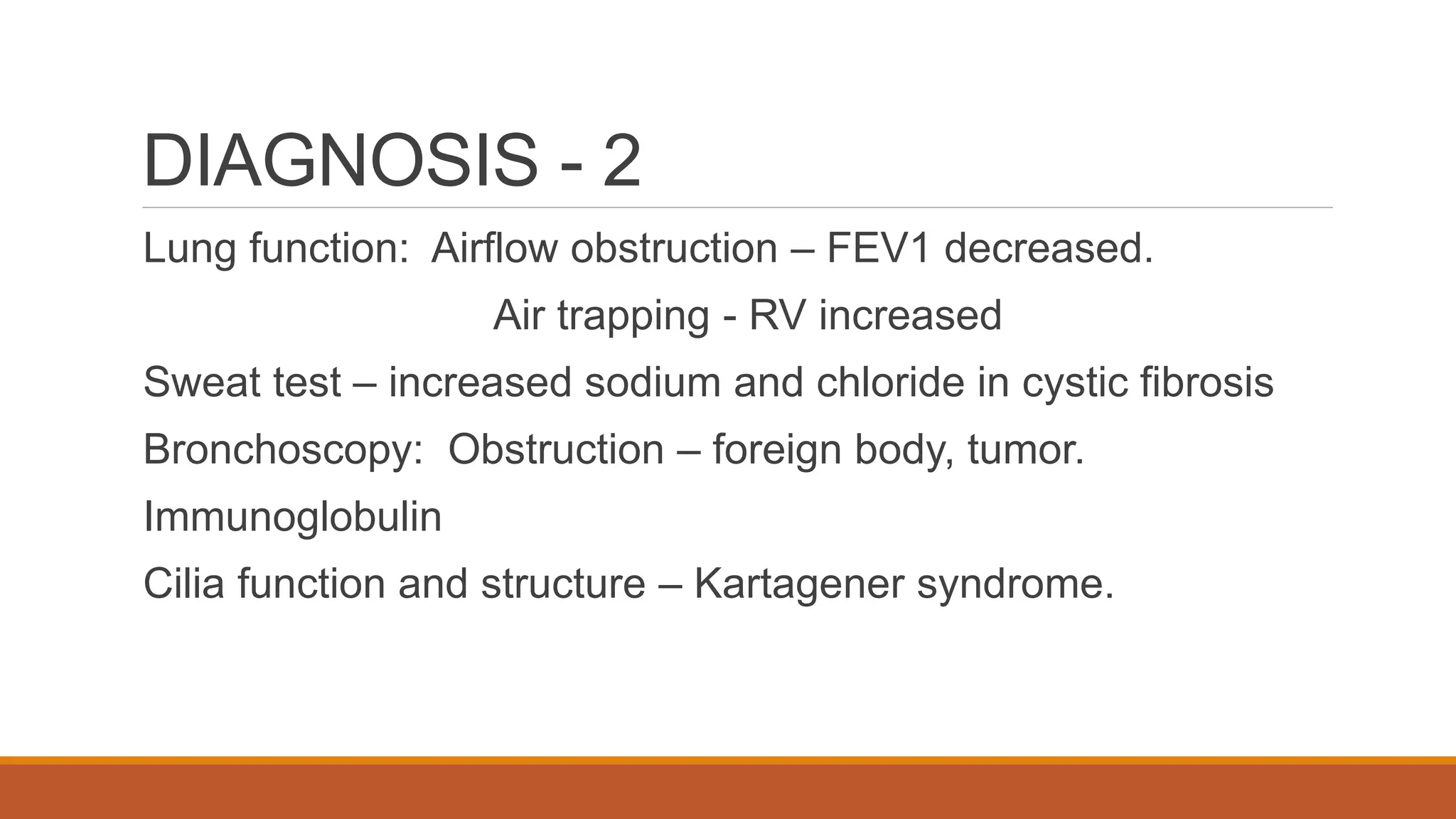 DIAGNOSIS - 2

Lung function: Airflow obstruction – FEV1 decreased.

Air trapping - RV increased

Sweat test – increased sodium and chloride in cystic fibrosis

Bronchoscopy: Obstruction – foreign body, tumor.

Immunoglobulin

Cilia function and structure – Kartagener syndrome.